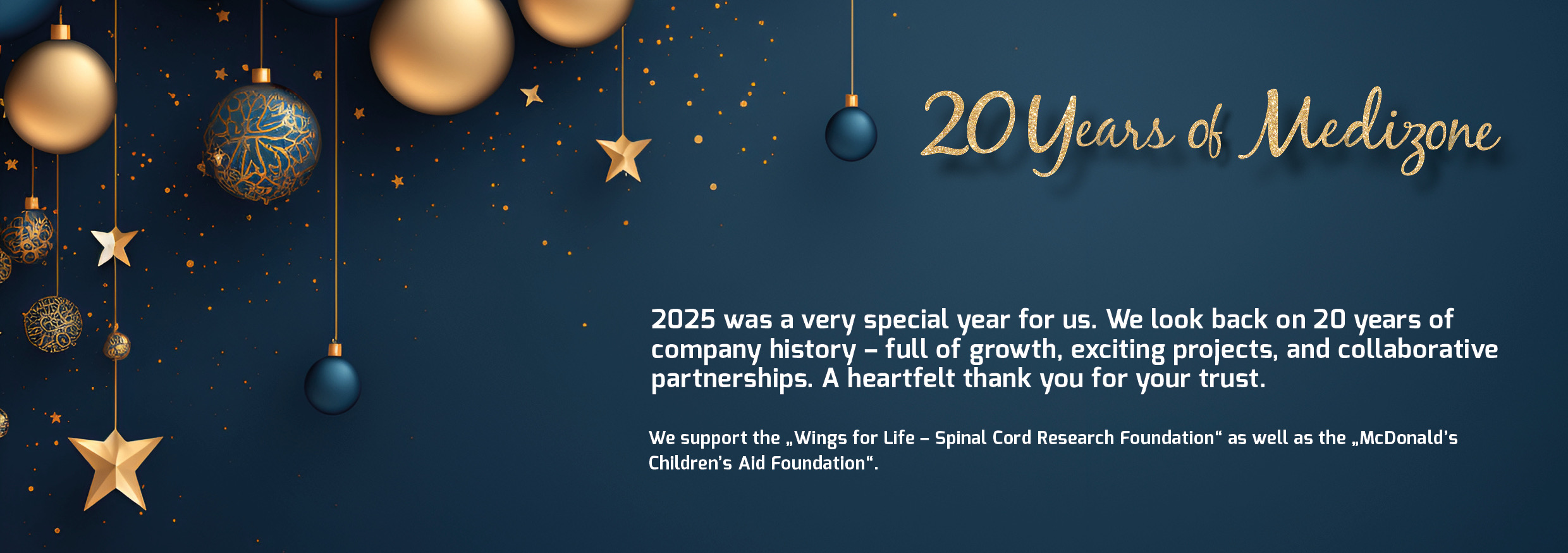 20 Years of Medizone

2025 was a very special year for us. We look back on 20 years of company history – full of growth, exciting projects, and collaborative partnerships. A heartfelt thank you for your trust.

We support the „Wings for Life – Spinal Cord Research Foundation“ as well as the „McDonald’s Children’s Aid Foundation“.